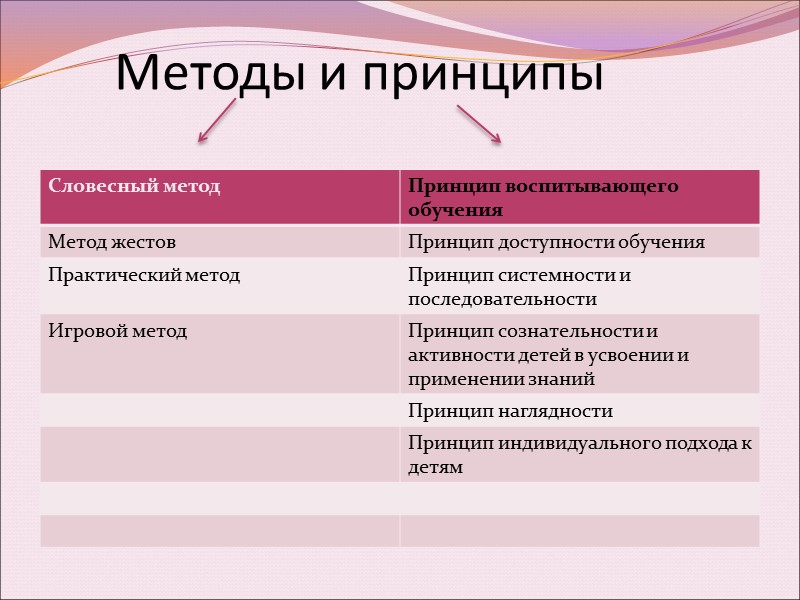 Методы и принципы

| Словесный метод | Принцип воспитывающего обучения |
|---|---|
| Метод жестов | Принцип доступности обучения |
| Практический метод | Принцип системности и последовательности |
| Игровой метод | Принцип сознательности и активности детей в усвоении и применении знаний |
| | Принцип наглядности |
| | Принцип индивидуального подхода к детям |
| | |
| | |